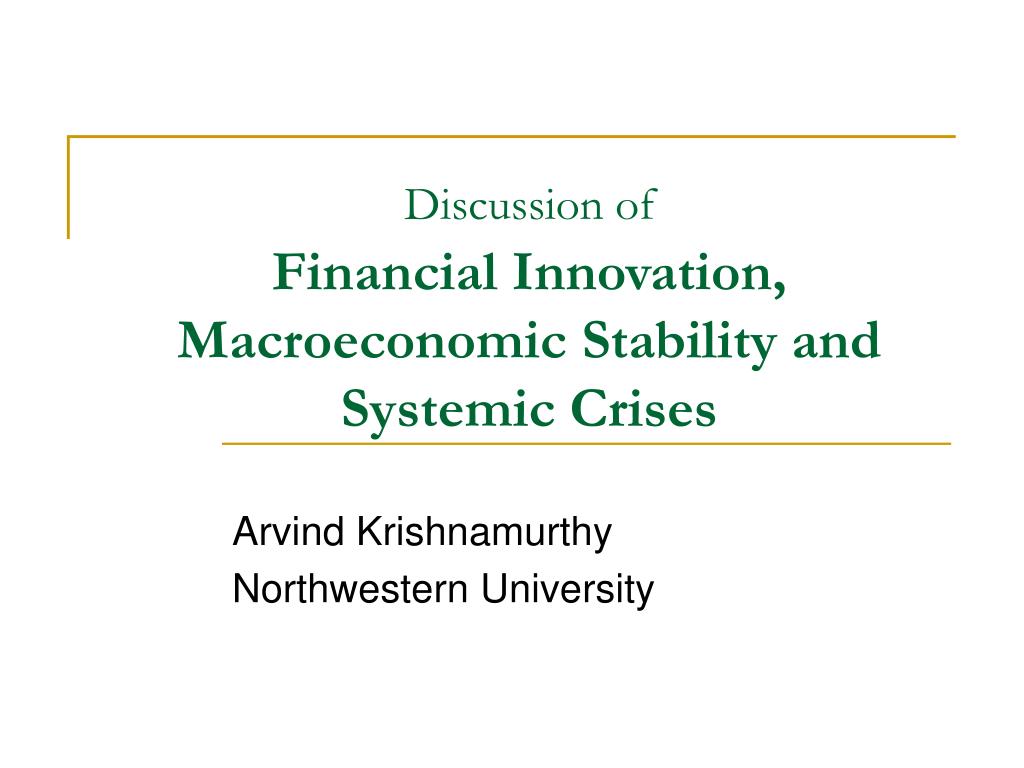 Discussion of
Financial Innovation, Macroeconomic Stability and Systemic Crises

Arvind Krishnamurthy
Northwestern University